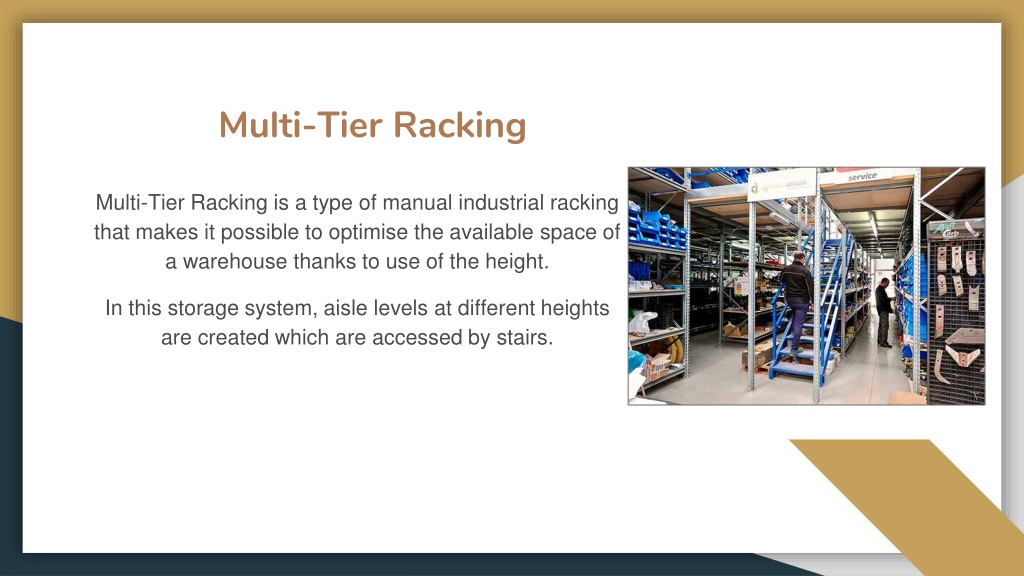 Multi-Tier Racking

Multi-Tier Racking is a type of manual industrial racking that makes it possible to optimise the available space of a warehouse thanks to use of the height.

In this storage system, aisle levels at different heights are created which are accessed by stairs.

service